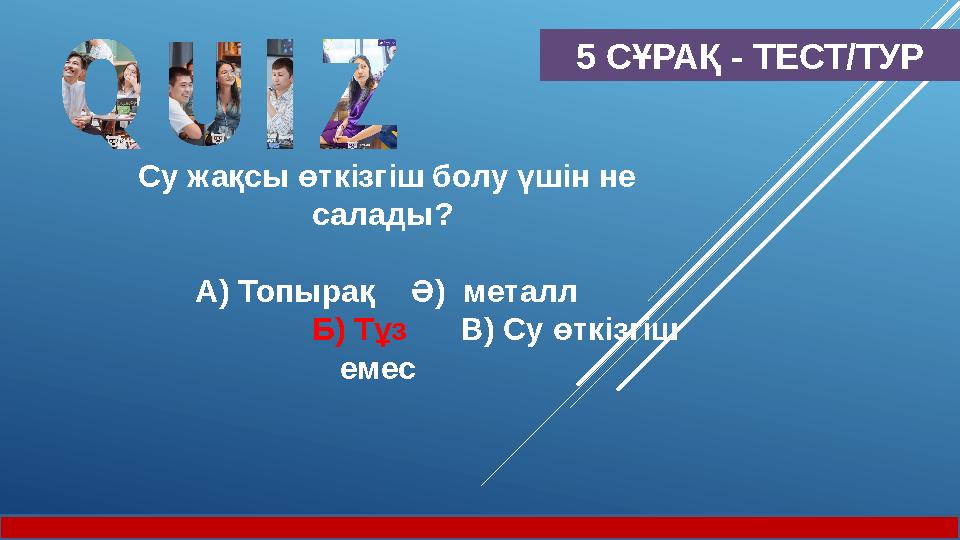 QUIZ

5 СҰРАҚ - ТЕСТ/ТУР

Су жақсы өткізгіш болу үшін не салады?

А) Топырақ Ә) металл Б) Тұз В) Су өткізгіш емес